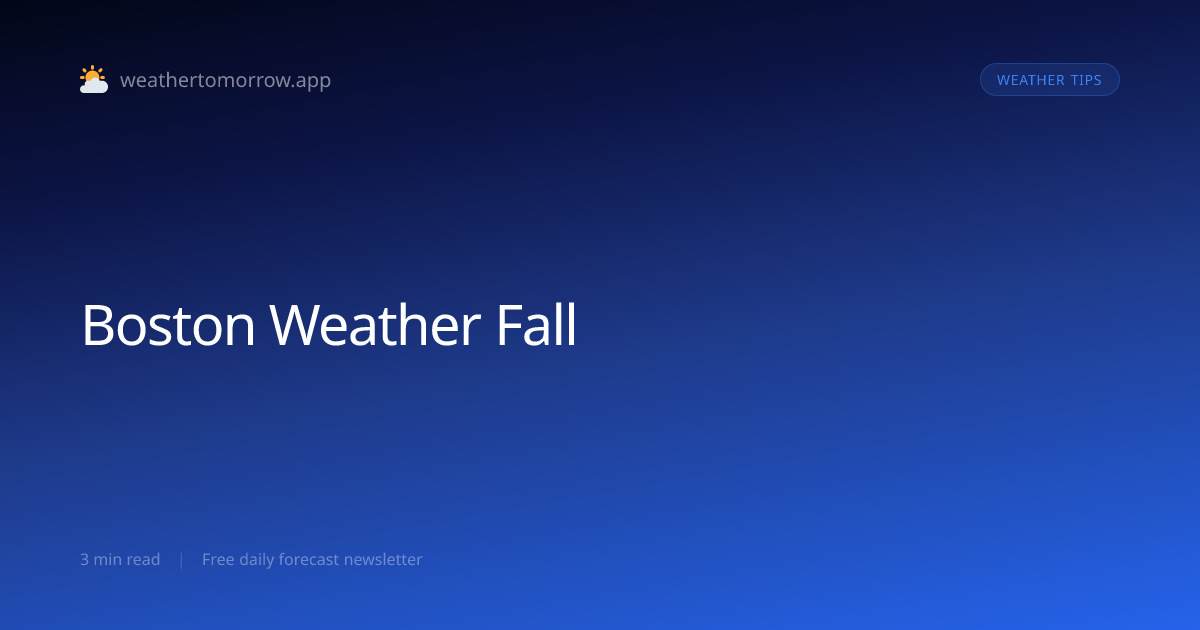 weathertomorrow.app

WEATHER TIPS

Boston Weather Fall

3 min read | Free daily forecast newsletter